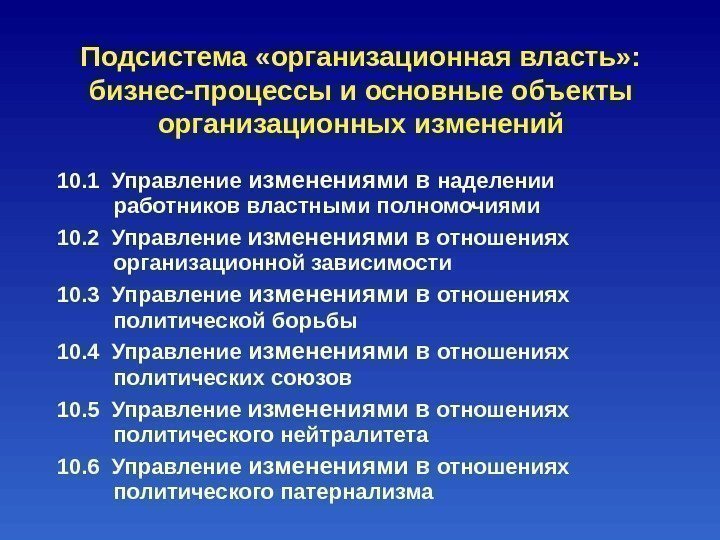 Подсистема «организационная власть»: бизнес-процессы и основные объекты организационных изменений

10.1 Управление изменениями в наделении работников властными полномочиями

10.2 Управление изменениями в отношениях организационной зависимости

10.3 Управление изменениями в отношениях политической борьбы

10.4 Управление изменениями в отношениях политических союзов

10.5 Управление изменениями в отношениях политического нейтралитета

10.6 Управление изменениями в отношениях политического патернализма